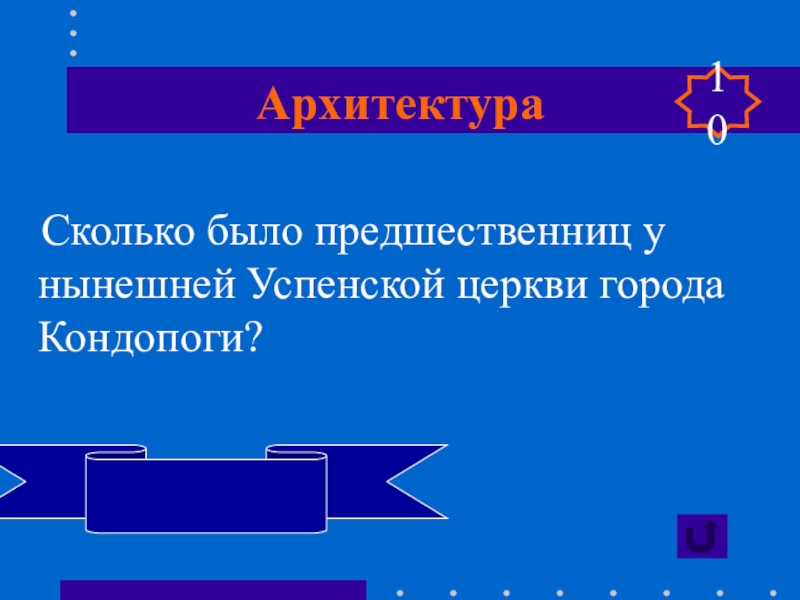 Архитектура

10

Сколько было предшественниц у нынешней Успенской церкви города Кондопоги?